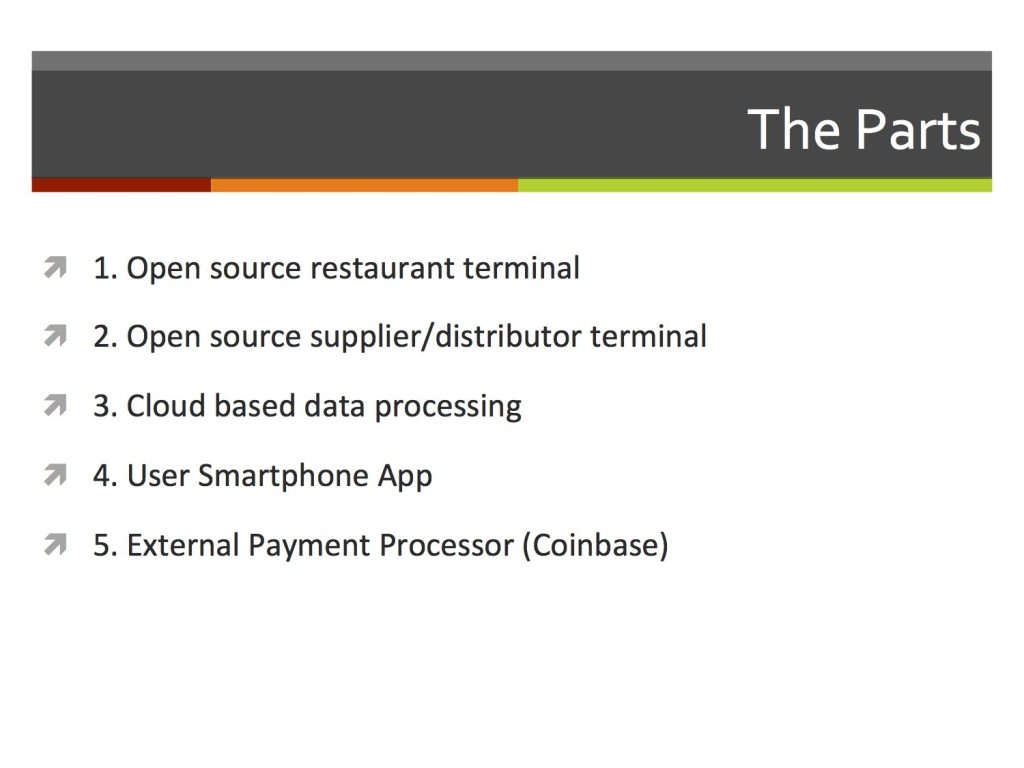 The Parts

1. Open source restaurant terminal

2. Open source supplier/distributor terminal

3. Cloud based data processing

4. User Smartphone App

5. External Payment Processor (Coinbase)